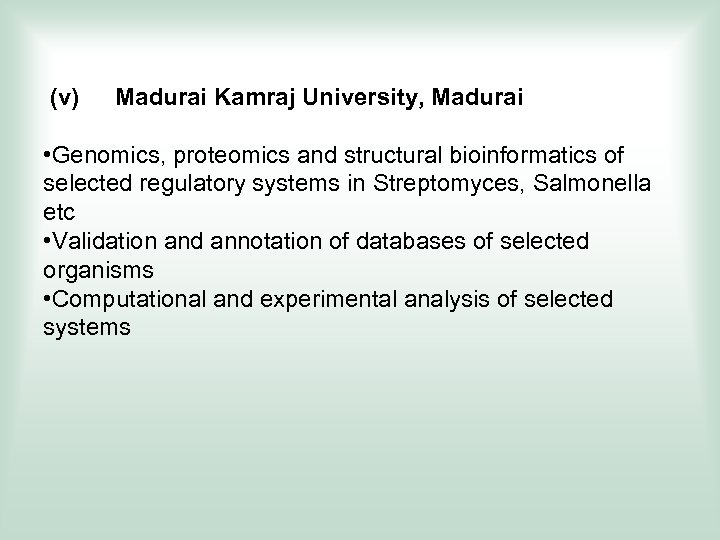 (v) Madurai Kamraj University, Madurai

•Genomics, proteomics and structural bioinformatics of selected regulatory systems in Streptomyces, Salmonella etc
•Validation and annotation of databases of selected organisms
•Computational and experimental analysis of selected systems